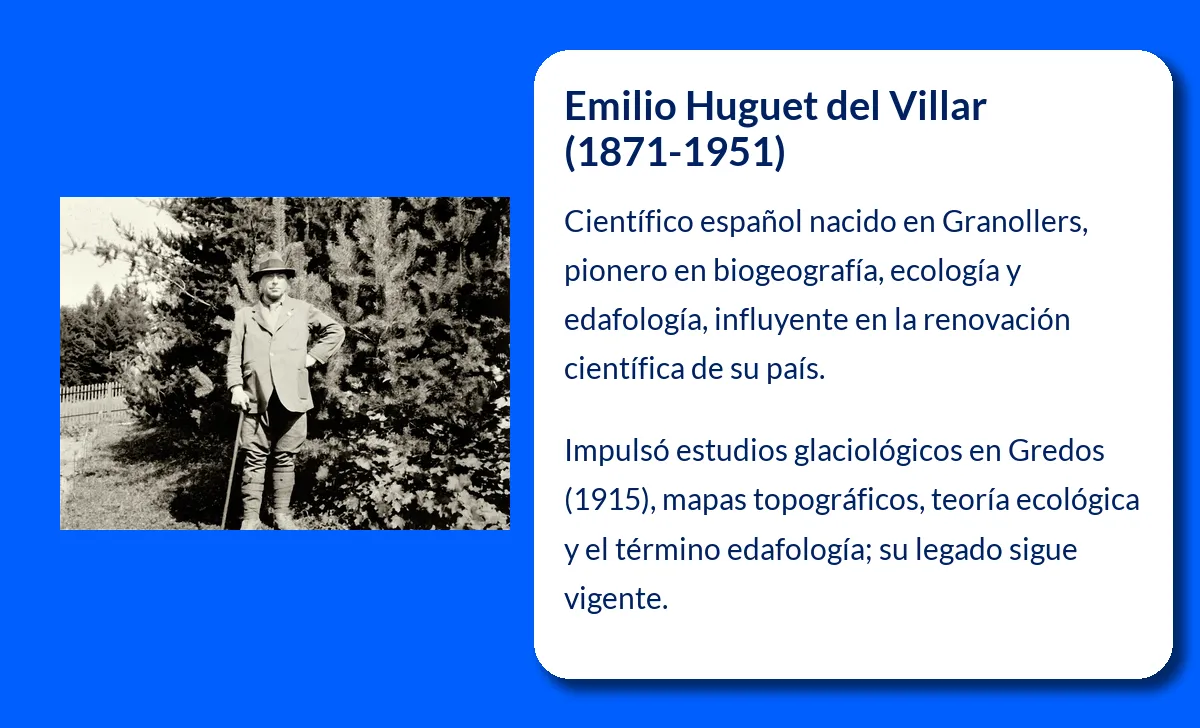 Emilio Huguet del Villar (1871-1951)

Científico español nacido en Granollers, pionero en biogeografía, ecología y edafología, influyente en la renovación científica de su país.

Impulsó estudios glaciológicos en Gredos (1915), mapas topográficos, teoría ecológica y el término edafología; su legado sigue vigente.